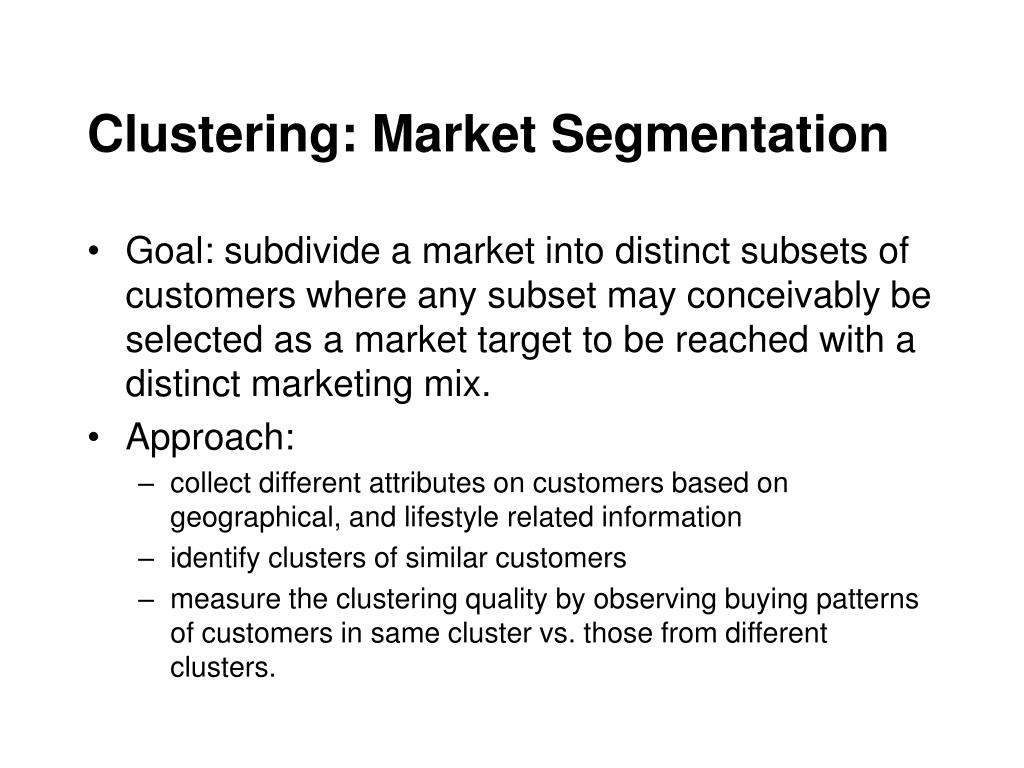 Clustering: Market Segmentation

• Goal: subdivide a market into distinct subsets of customers where any subset may conceivably be selected as a market target to be reached with a distinct marketing mix.

• Approach:

– collect different attributes on customers based on geographical, and lifestyle related information

– identify clusters of similar customers

– measure the clustering quality by observing buying patterns of customers in same cluster vs. those from different clusters.